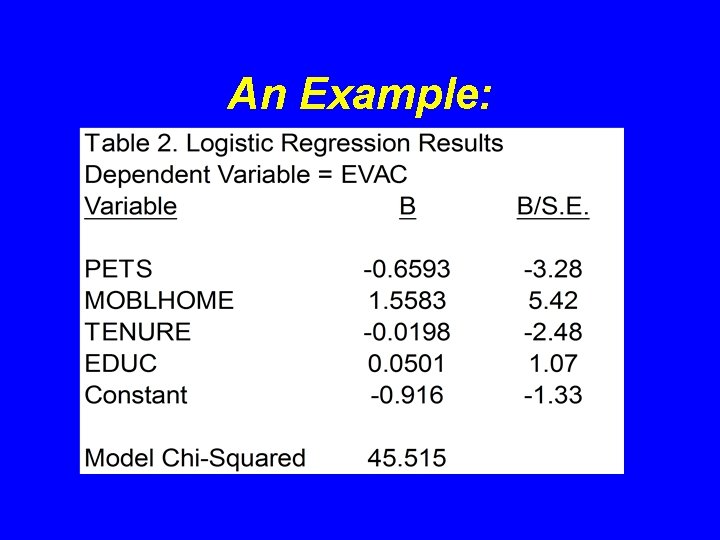 An Example:

Table 2. Logistic Regression Results
Dependent Variable = EVAC

| Variable | B | B/S.E. |
|---|---|---|
| PETS | -0.6593 | -3.28 |
| MOBLHOME | 1.5583 | 5.42 |
| TENURE | -0.0198 | -2.48 |
| EDUC | 0.0501 | 1.07 |
| Constant | -0.916 | -1.33 |
| Model Chi-Squared | 45.515 | |